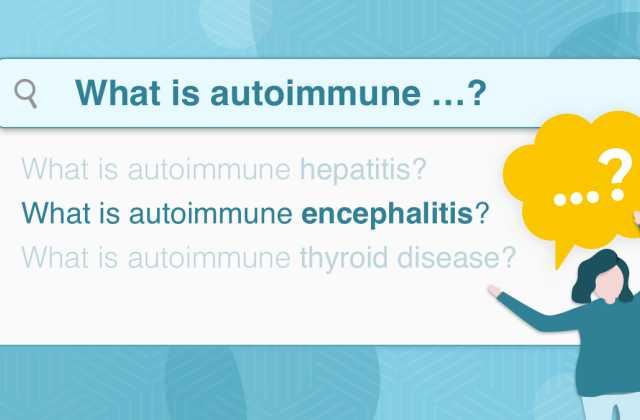 What is autoimmune ...?

What is autoimmune hepatitis?
What is autoimmune encephalitis?
What is autoimmune thyroid disease?

...?